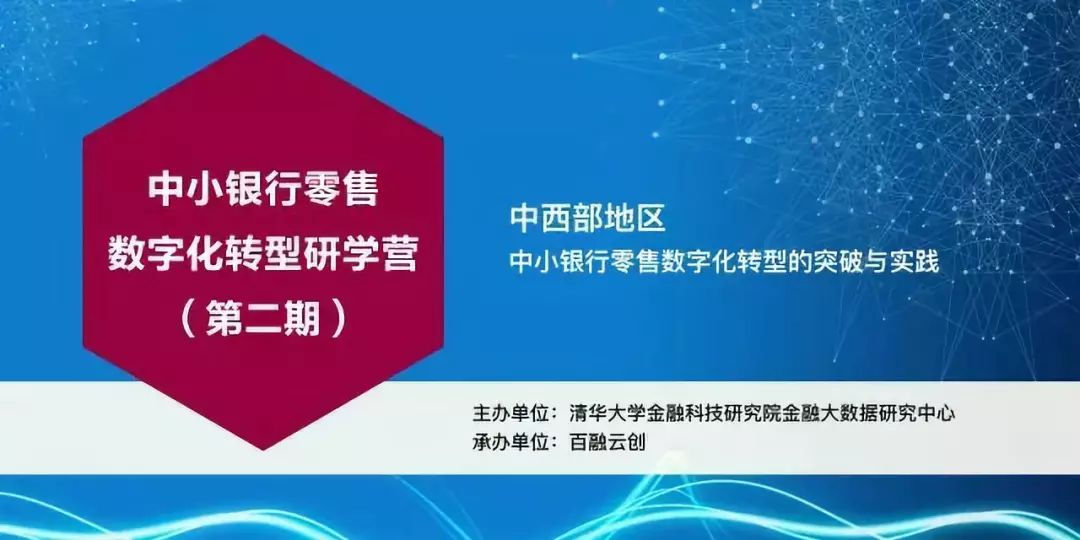 中小银行零售
数字化转型研学营
（第二期）

中西部地区
中小银行零售数字化转型的突破与实践

主办单位：清华大学金融科技研究院金融大数据研究中心
承办单位：百融云创